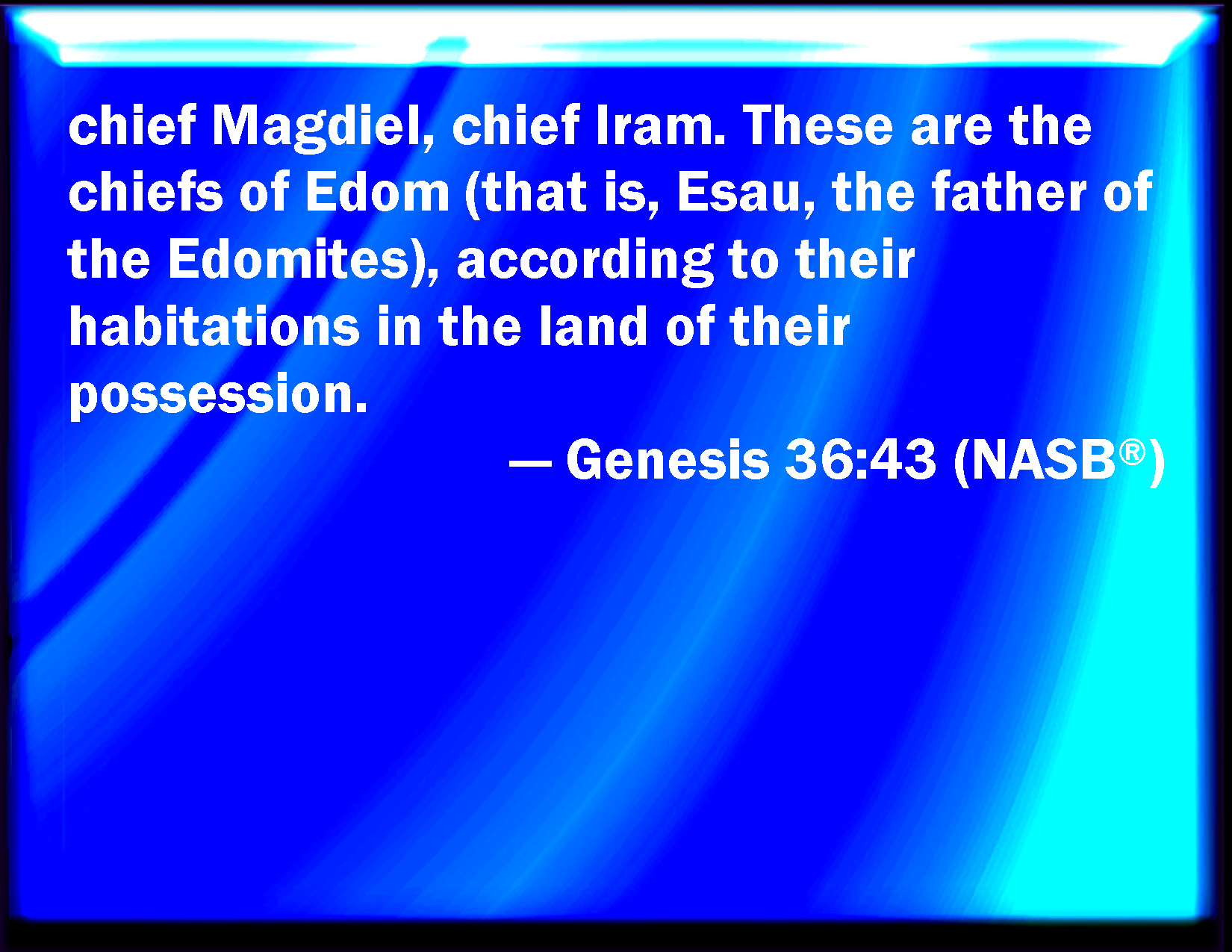 chief Magdiel, chief Iram. These are the chiefs of Edom (that is, Esau, the father of the Edomites), according to their habitations in the land of their possession.

— Genesis 36:43 (NASB®)